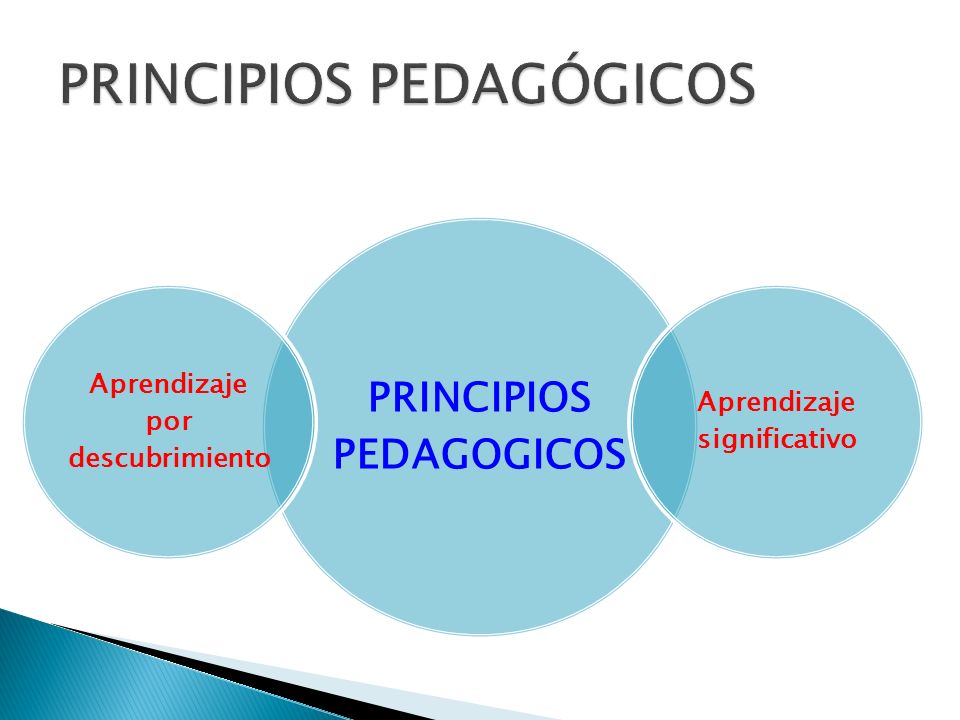 PRINCIPIOS PEDAGÓGICOS

Aprendizaje por descubrimiento

PRINCIPIOS PEDAGOGICOS

Aprendizaje significativo